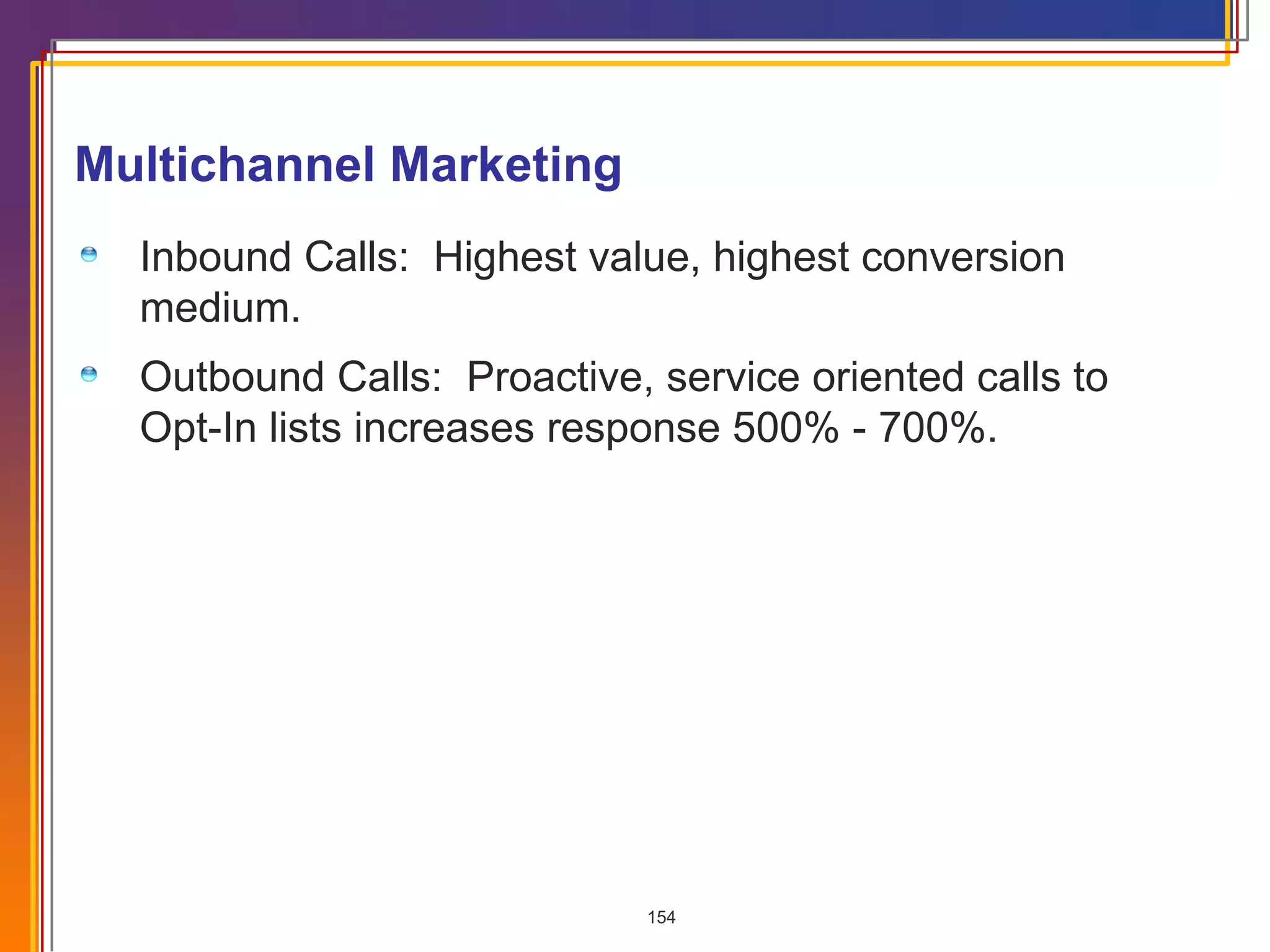 Multichannel Marketing

Inbound Calls:  Highest value, highest conversion medium.

Outbound Calls:  Proactive, service oriented calls to Opt-In lists increases response 500% - 700%.

154